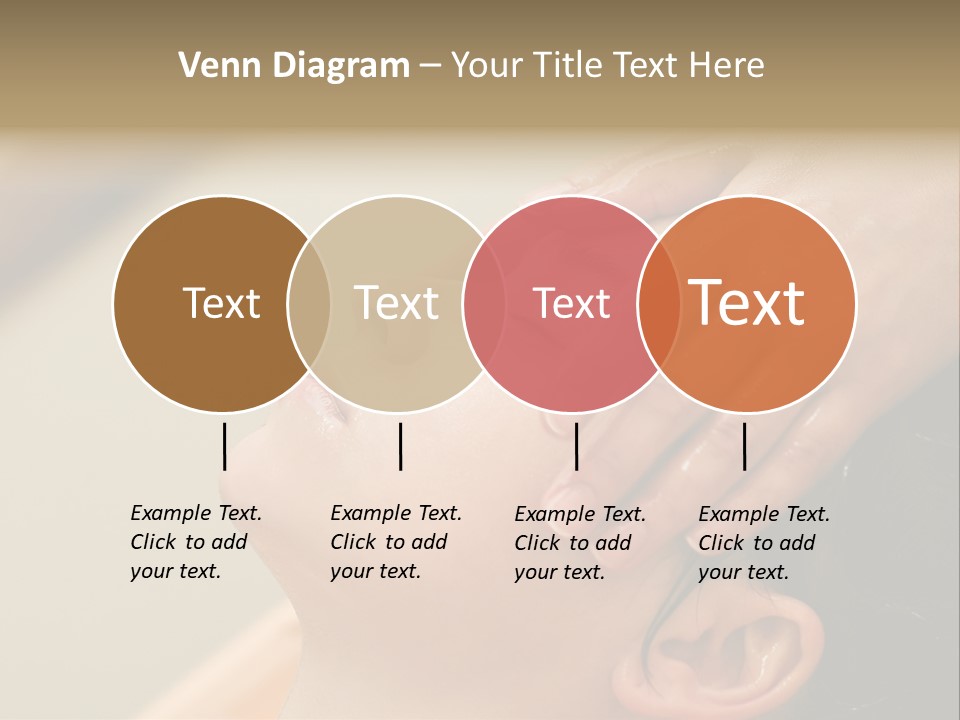 Venn Diagram – Your Title Text Here

Text

Text

Text

Text

Example Text. Click to add your text.

Example Text. Click to add your text.

Example Text. Click to add your text.

Example Text. Click to add your text.